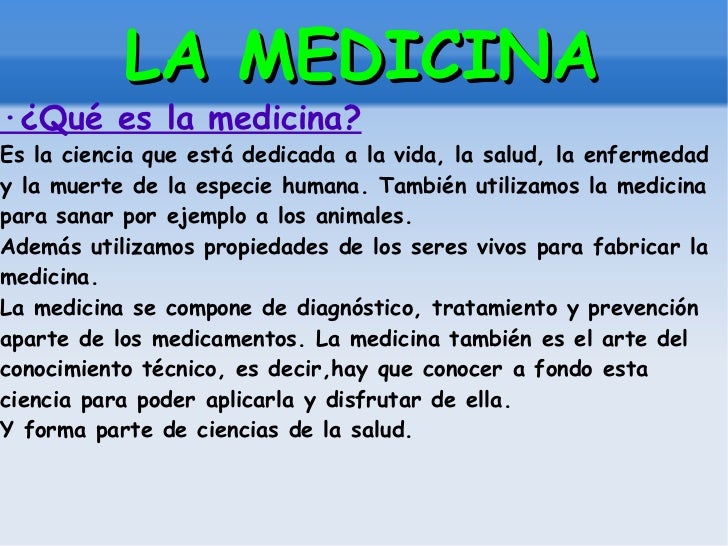 LA MEDICINA

·¿Qué es la medicina?

Es la ciencia que está dedicada a la vida, la salud, la enfermedad y la muerte de la especie humana. También utilizamos la medicina para sanar por ejemplo a los animales.

Además utilizamos propiedades de los seres vivos para fabricar la medicina.

La medicina se compone de diagnóstico, tratamiento y prevención aparte de los medicamentos. La medicina también es el arte del conocimiento técnico, es decir,hay que conocer a fondo esta ciencia para poder aplicarla y disfrutar de ella.

Y forma parte de ciencias de la salud.